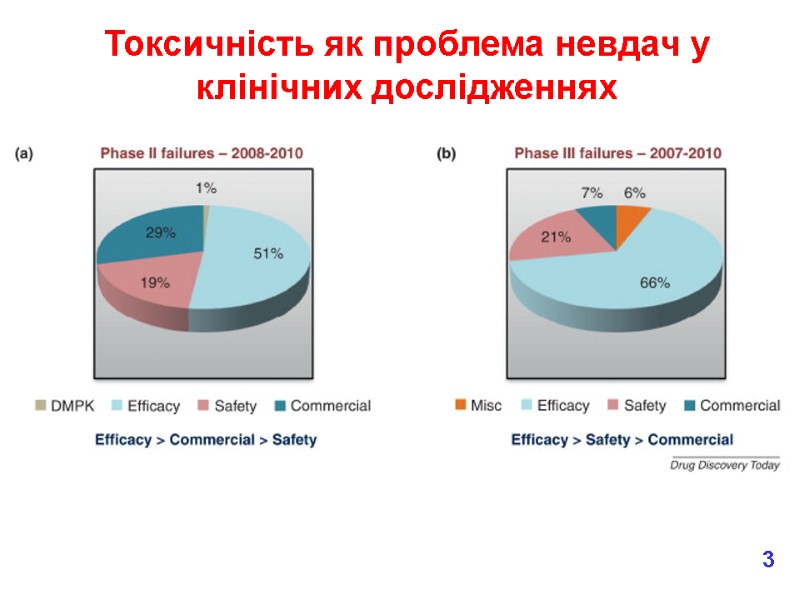 Токсичність як проблема невдач у клінічних дослідженнях

(a)

Phase II failures – 2008-2010

1%

29%

51%

19%

DMPK Efficacy Safety Commercial

Efficacy > Commercial > Safety

(b)

Phase III failures – 2007-2010

7% 6%

21%

66%

Misc Efficacy Safety Commercial

Efficacy > Safety > Commercial

Drug Discovery Today

3